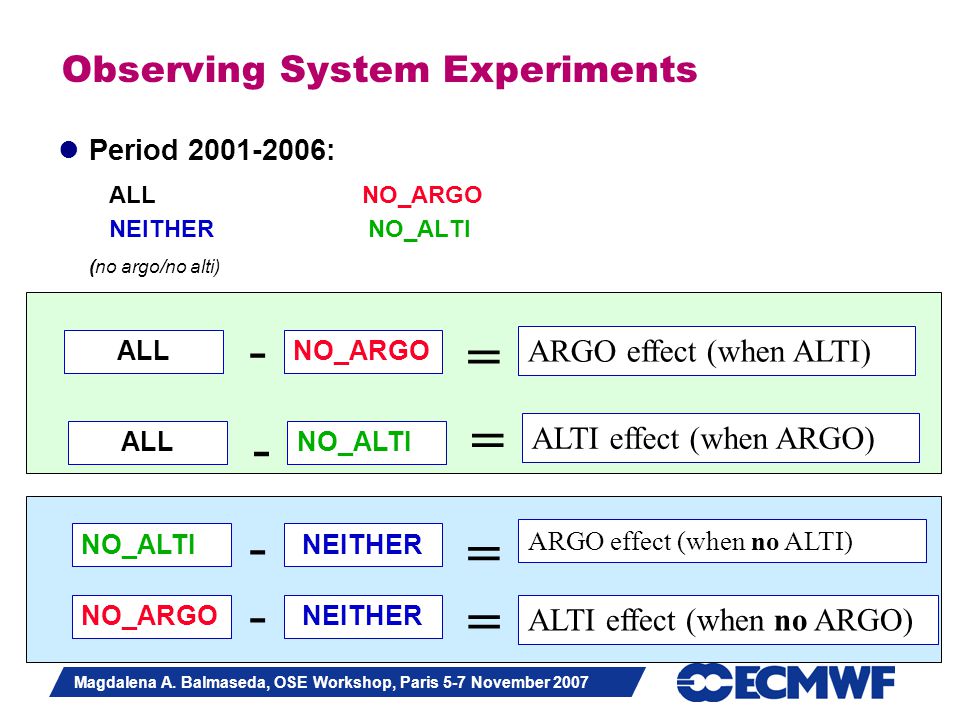 Observing System Experiments

Period 2001-2006:

ALL NO_ARGO

NEITHER NO_ALTI

(no argo/no alti)

ALL - NO_ARGO = ARGO effect (when ALTI)

ALL - NO_ALTI = ALTI effect (when ARGO)

NO_ALTI - NEITHER = ARGO effect (when no ALTI)

NO_ARGO - NEITHER = ALTI effect (when no ARGO)

Magdalena A. Balmaseda, OSE Workshop, Paris 5-7 November 2007

ECMWF